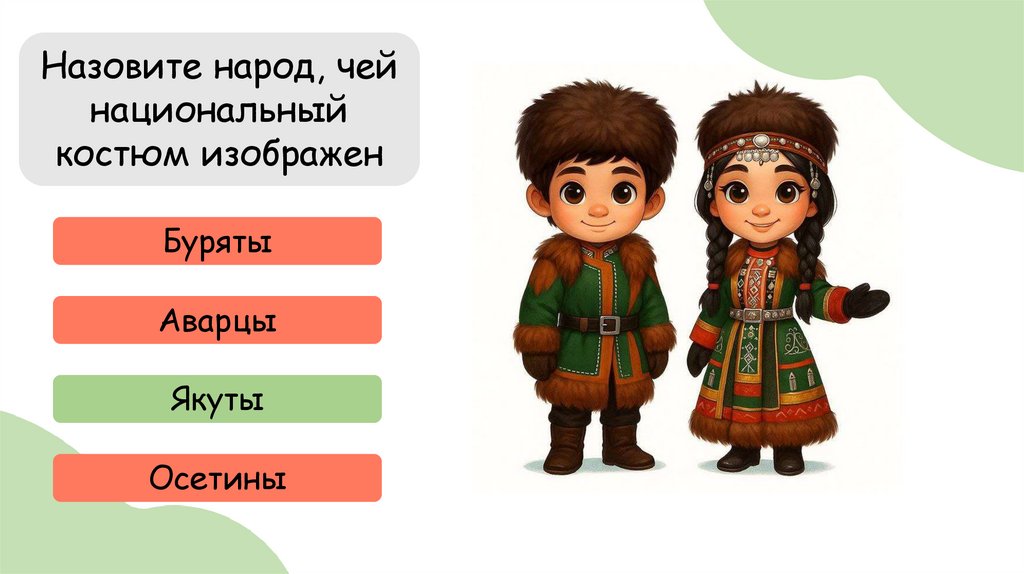 Назовите народ, чей национальный костюм изображен

Буряты

Аварцы

Якуты

Осетины